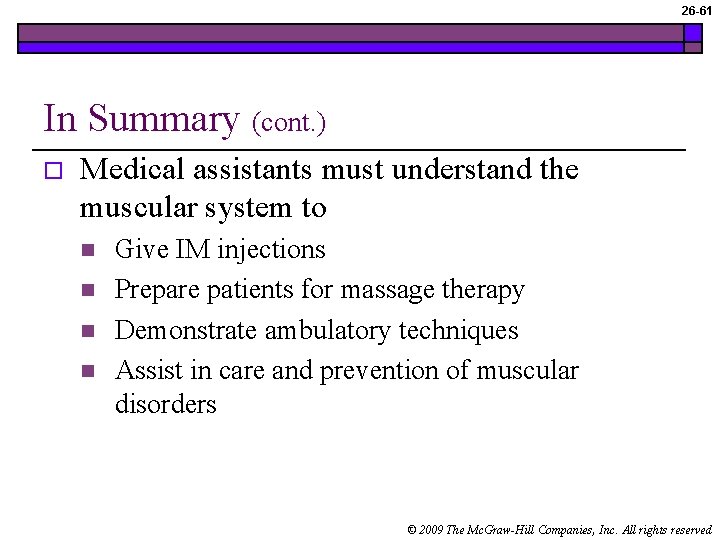 26-61

In Summary (cont.)

Medical assistants must understand the muscular system to

Give IM injections

Prepare patients for massage therapy

Demonstrate ambulatory techniques

Assist in care and prevention of muscular disorders

© 2009 The McGraw-Hill Companies, Inc. All rights reserved